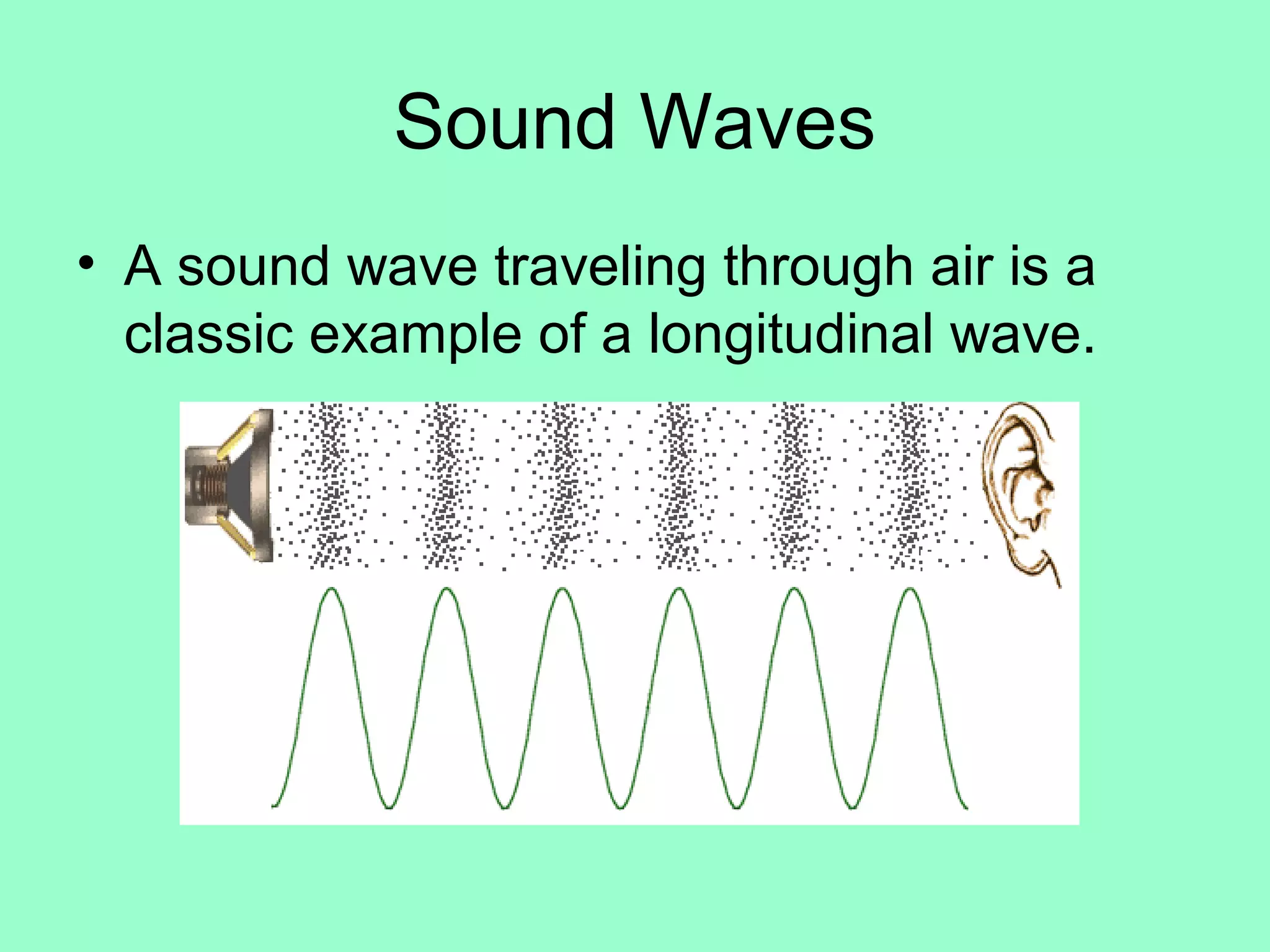 Sound Waves

• A sound wave traveling through air is a classic example of a longitudinal wave.